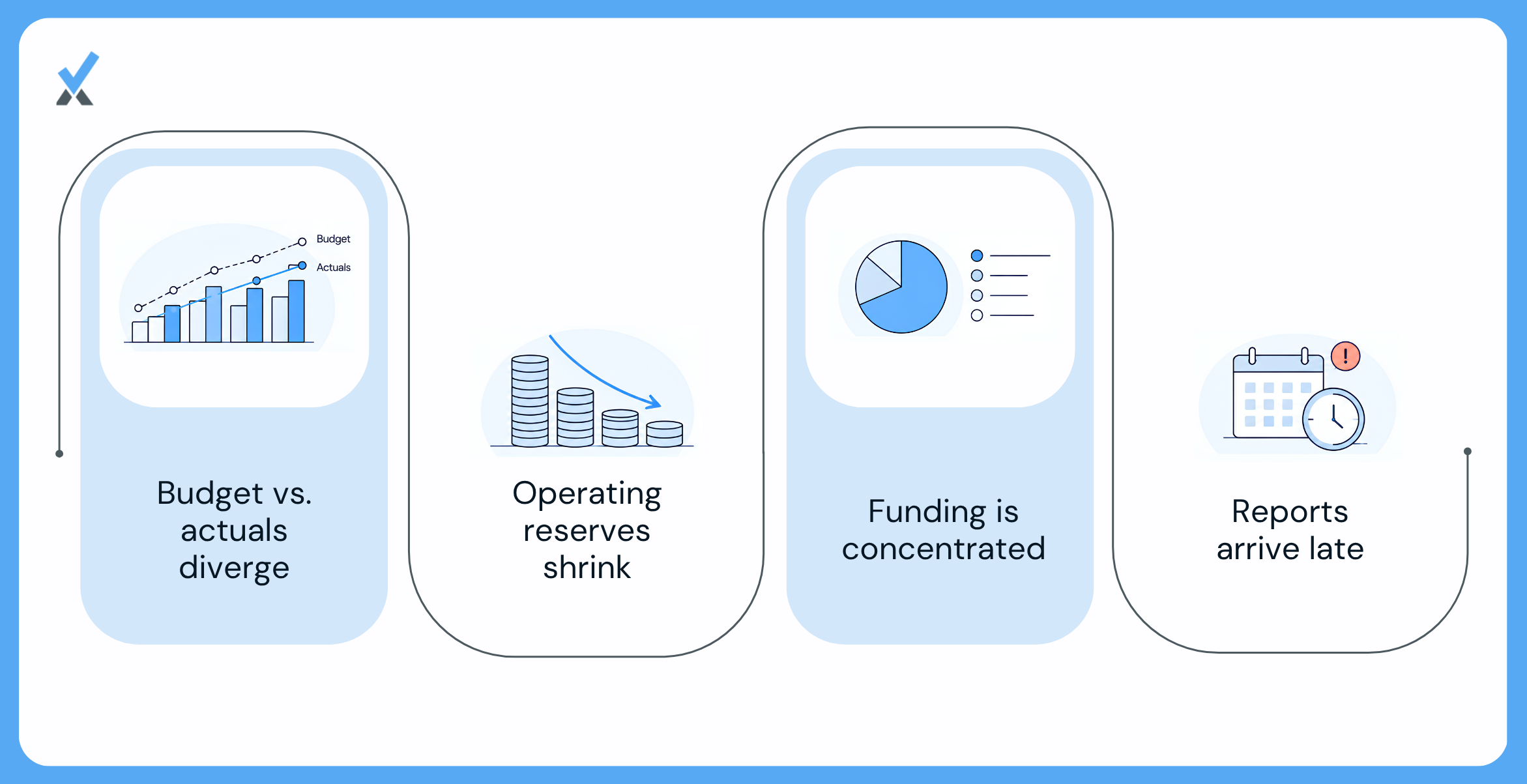 Budget
Actuals

Budget vs. actuals diverge

Operating reserves shrink

Funding is concentrated

!

Reports arrive late